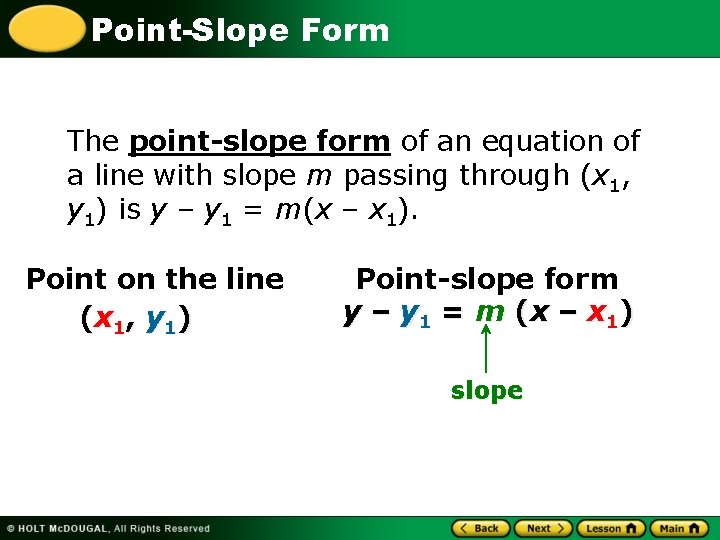 Point-Slope Form

The point-slope form of an equation of a line with slope $m$ passing through $(x_1, y_1)$ is $y - y_1 = m(x - x_1)$.

Point on the line
$(x_1, y_1)$

Point-slope form
$y - y_1 = m(x - x_1)$

slope

© HOLT McDOUGAL, All Rights Reserved

Back Next Lesson Main